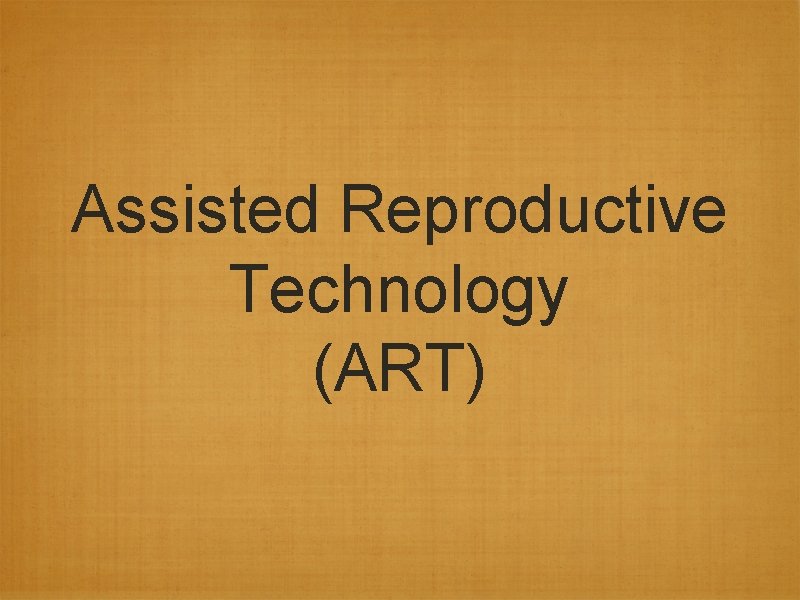 Assisted Reproductive Technology (ART)